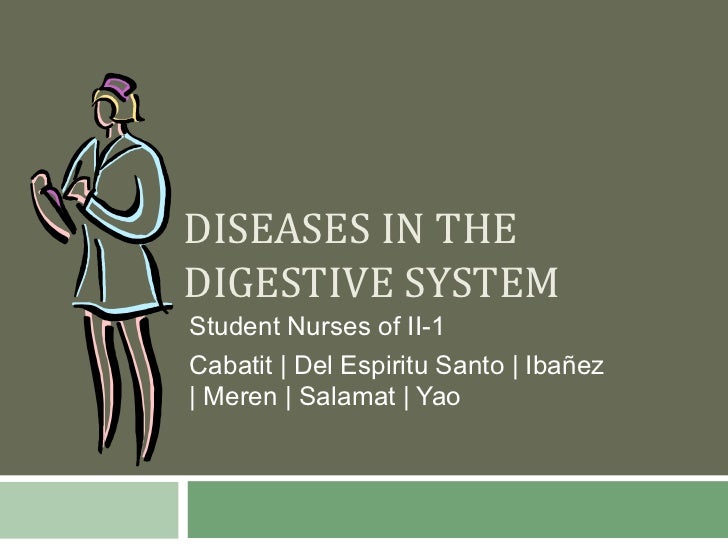 DISEASES IN THE DIGESTIVE SYSTEM

Student Nurses of II-1

Cabatit | Del Espiritu Santo | Ibañez | Meren | Salamat | Yao